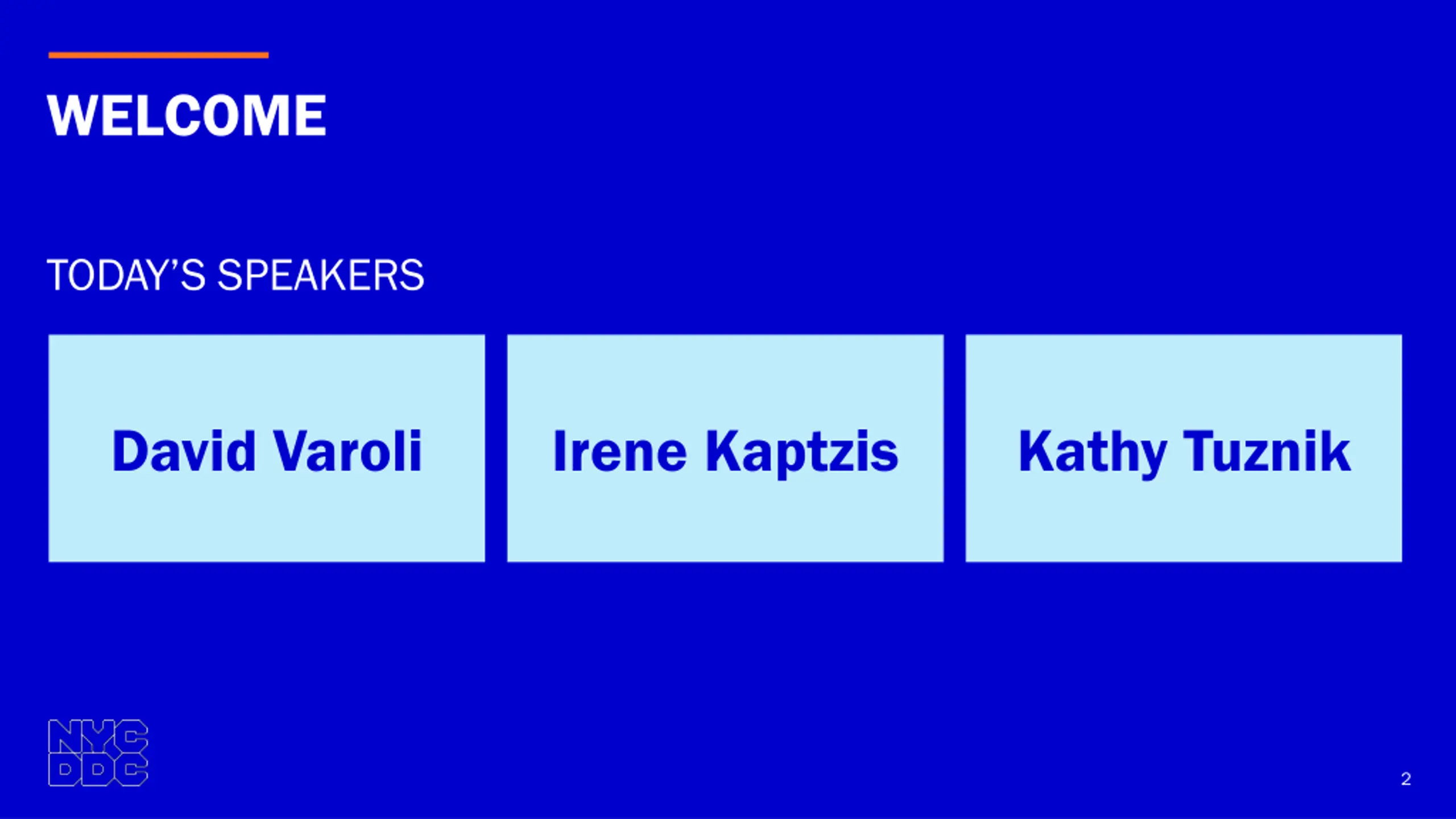 WELCOME

TODAY'S SPEAKERS

David Varoli

Irene Kaptzis

Kathy Tuznik

NYC DDC

2